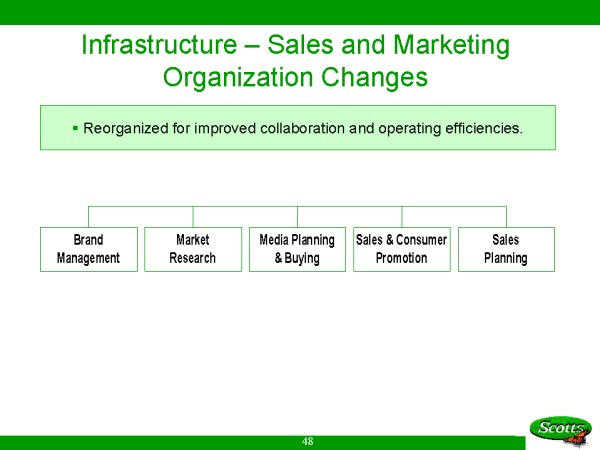 Infrastructure – Sales and Marketing Organization Changes

▪ Reorganized for improved collaboration and operating efficiencies.

Brand Management

Market Research

Media Planning & Buying

Sales & Consumer Promotion

Sales Planning

48

Scotts